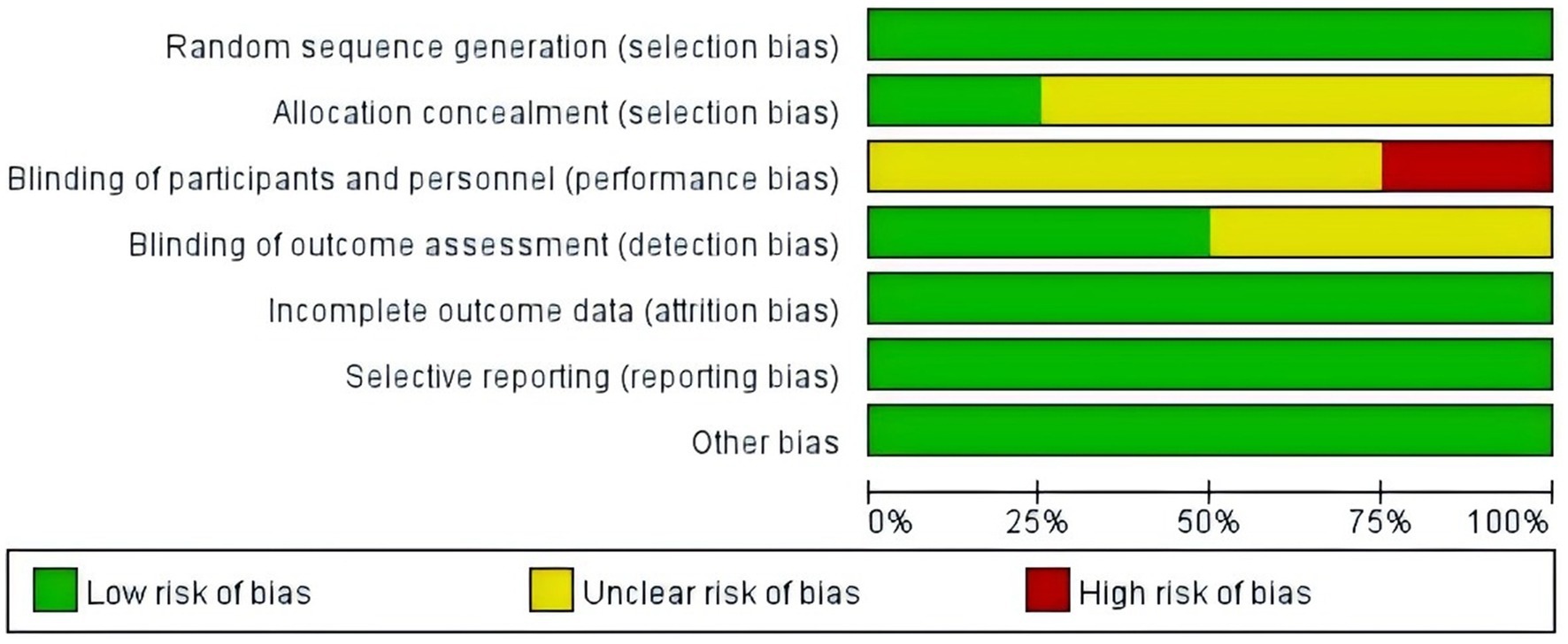 Random sequence generation (selection bias)
Allocation concealment (selection bias)
Blinding of participants and personnel (performance bias)
Blinding of outcome assessment (detection bias)
Incomplete outcome data (attrition bias)
Selective reporting (reporting bias)
Other bias

0% 25% 50% 75% 100%

Low risk of bias
Unclear risk of bias
High risk of bias